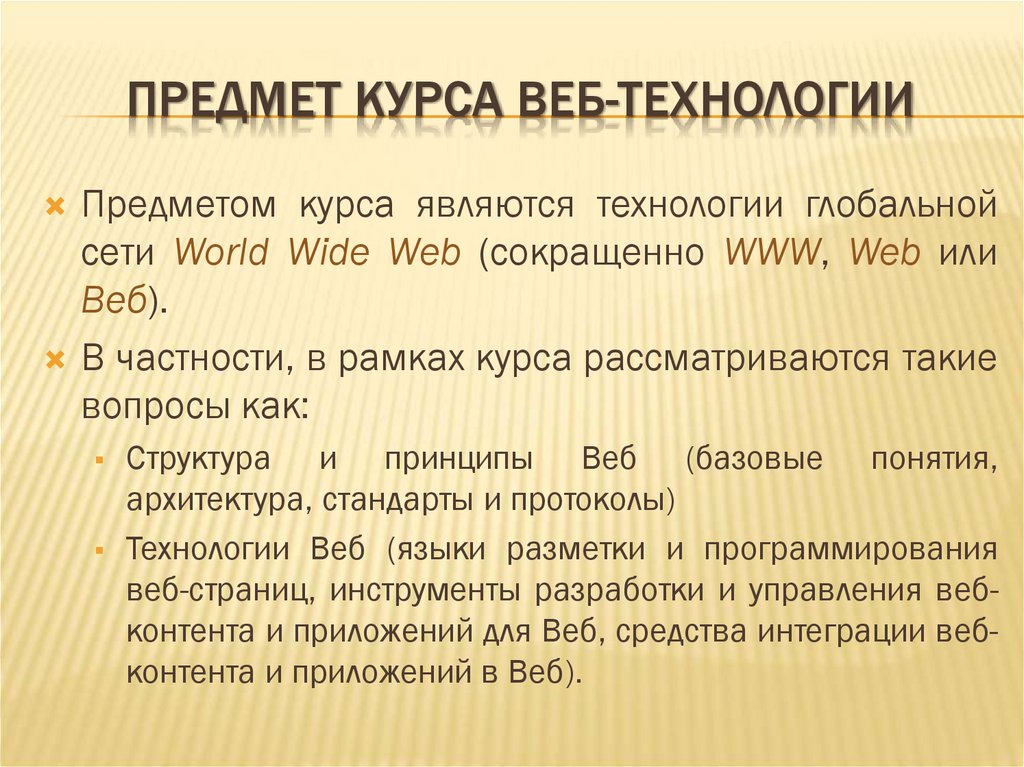 ПРЕДМЕТ КУРСА ВЕБ-ТЕХНОЛОГИИ

Предметом курса являются технологии глобальной сети World Wide Web (сокращенно WWW, Web или Веб).

В частности, в рамках курса рассматриваются такие вопросы как:

Структура и принципы Веб (базовые понятия, архитектура, стандарты и протоколы)

Технологии Веб (языки разметки и программирования веб-страниц, инструменты разработки и управления веб-контента и приложений для Веб, средства интеграции веб-контента и приложений в Веб).